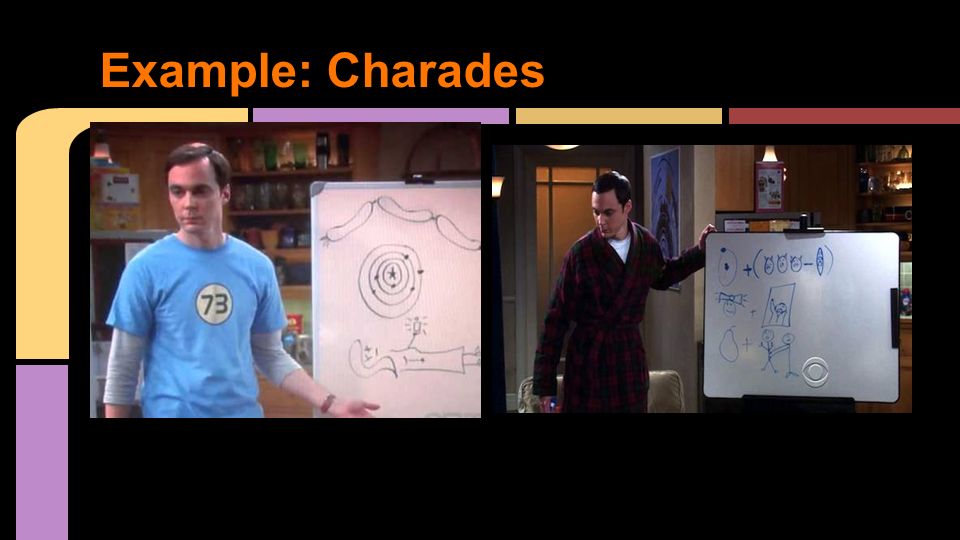 Example: Charades

73